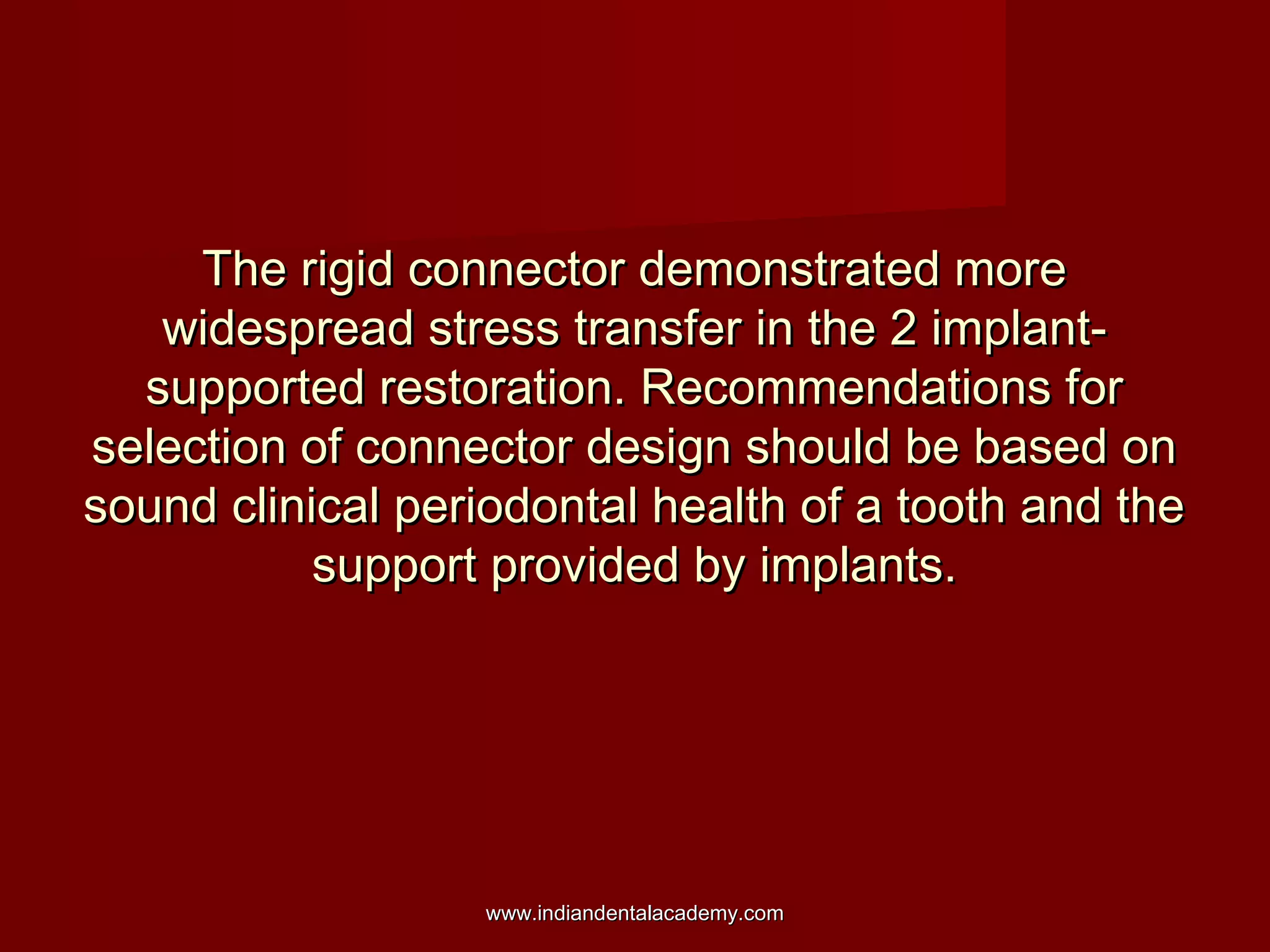 The rigid connector demonstrated more widespread stress transfer in the 2 implant-supported restoration. Recommendations for selection of connector design should be based on sound clinical periodontal health of a tooth and the support provided by implants.

www.indiandentalacademy.com